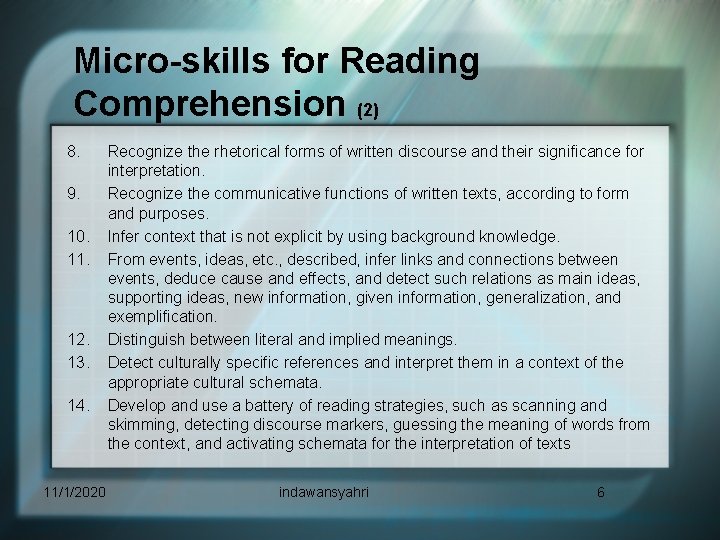 Micro-skills for Reading Comprehension (2)

8. Recognize the rhetorical forms of written discourse and their significance for interpretation.
9. Recognize the communicative functions of written texts, according to form and purposes.
10. Infer context that is not explicit by using background knowledge.
11. From events, ideas, etc., described, infer links and connections between events, deduce cause and effects, and detect such relations as main ideas, supporting ideas, new information, given information, generalization, and exemplification.
12. Distinguish between literal and implied meanings.
13. Detect culturally specific references and interpret them in a context of the appropriate cultural schemata.
14. Develop and use a battery of reading strategies, such as scanning and skimming, detecting discourse markers, guessing the meaning of words from the context, and activating schemata for the interpretation of texts

11/1/2020 indawansyahri 6